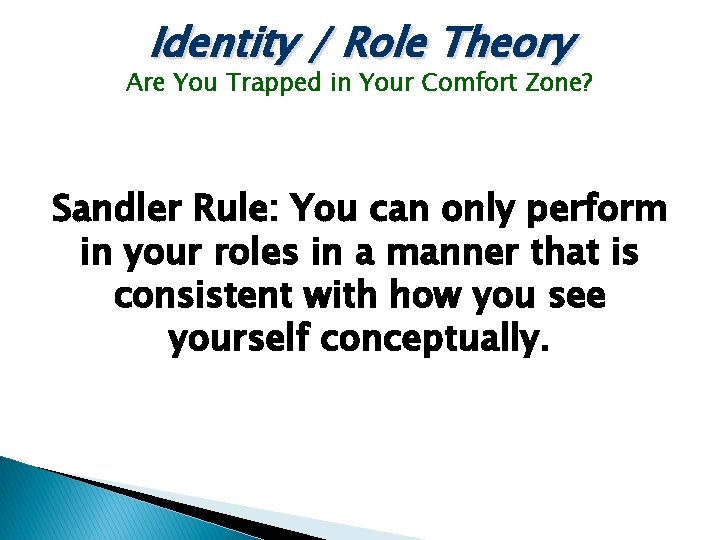 Identity / Role Theory
Are You Trapped in Your Comfort Zone?

Sandler Rule: You can only perform in your roles in a manner that is consistent with how you see yourself conceptually.